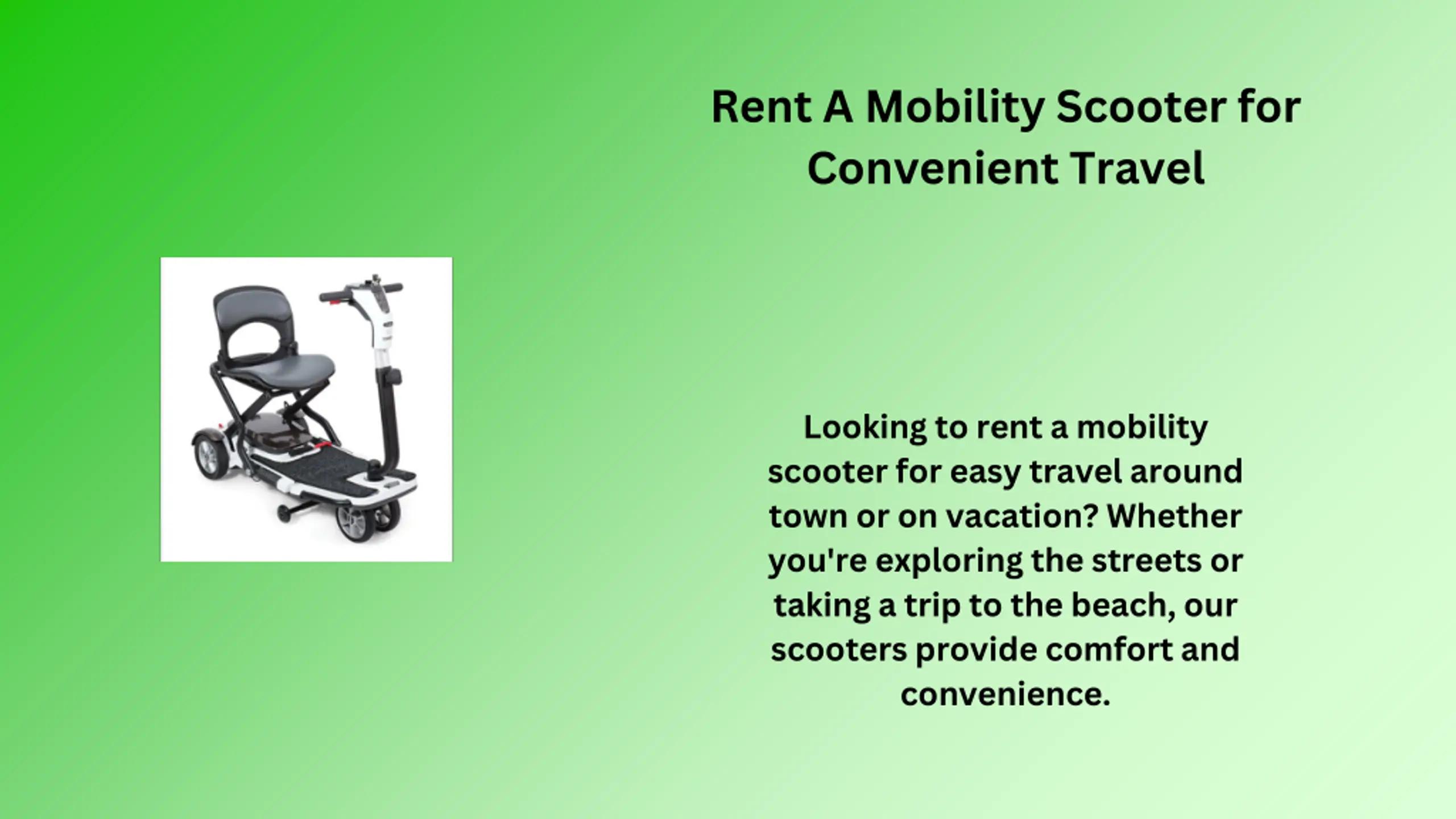 Rent A Mobility Scooter for Convenient Travel

Looking to rent a mobility scooter for easy travel around town or on vacation? Whether you're exploring the streets or taking a trip to the beach, our scooters provide comfort and convenience.